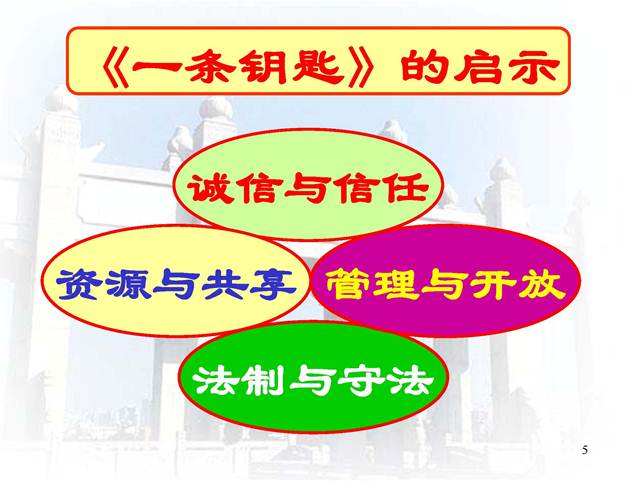 《一条钥匙》的启示

诚信与信任

资源与共享

管理与开放

法制与守法

5